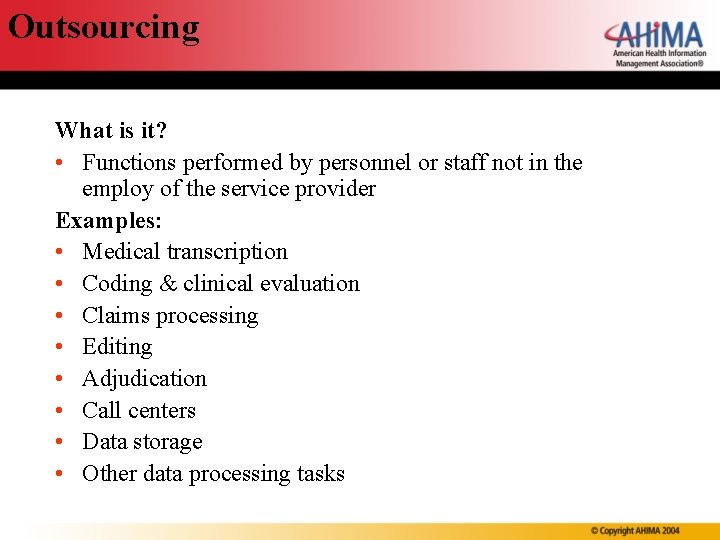 Outsourcing

AHIMA
American Health Information Management Association®

What is it?

• Functions performed by personnel or staff not in the employ of the service provider

Examples:

• Medical transcription
• Coding & clinical evaluation
• Claims processing
• Editing
• Adjudication
• Call centers
• Data storage
• Other data processing tasks

© Copyright AHIMA 2004